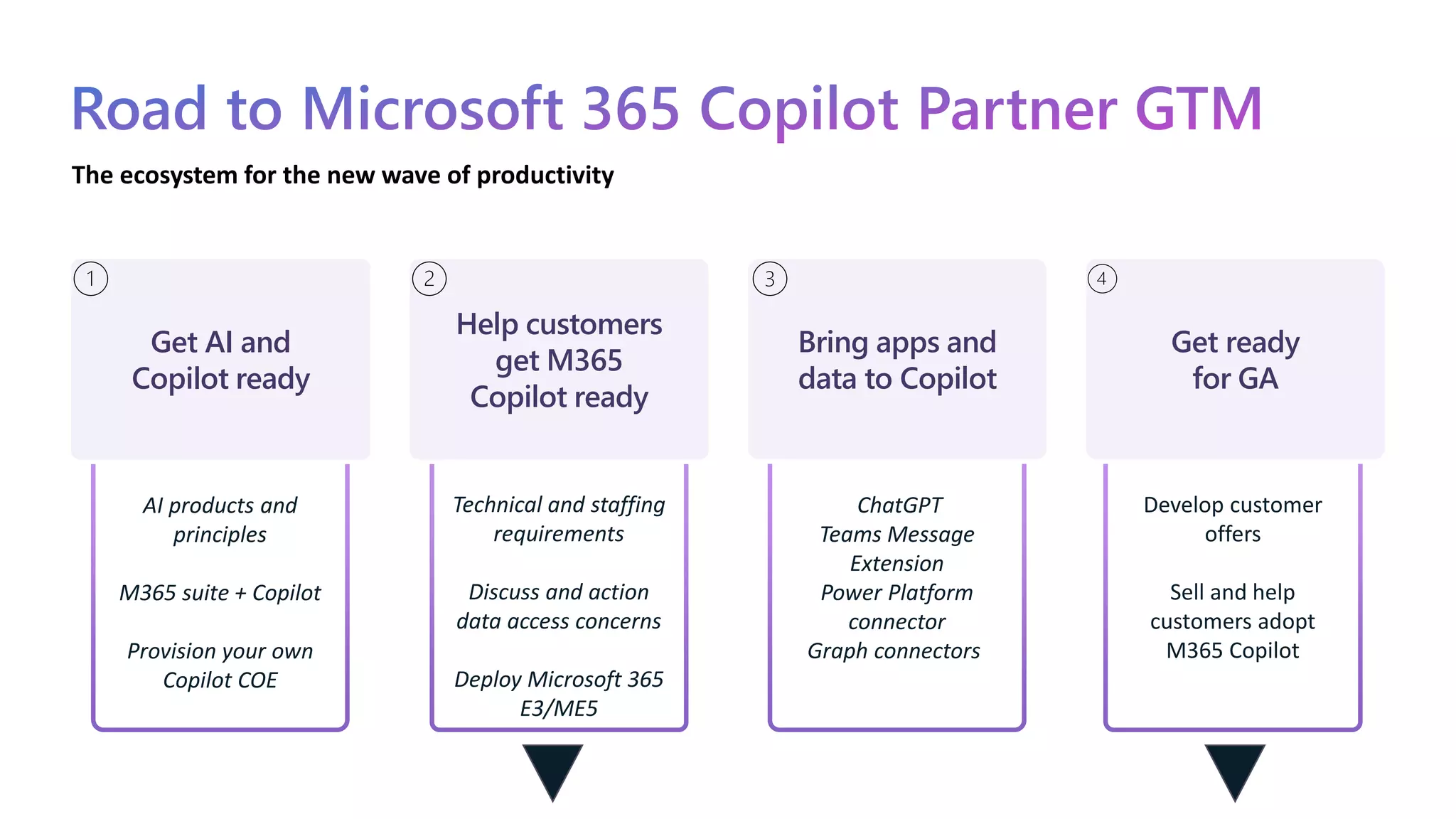 Road to Microsoft 365 Copilot Partner GTM

The ecosystem for the new wave of productivity

1

Get AI and Copilot ready

AI products and principles

M365 suite + Copilot

Provision your own Copilot COE

2

Help customers get M365 Copilot ready

Technical and staffing requirements

Discuss and action data access concerns

Deploy Microsoft 365 E3/ME5

3

Bring apps and data to Copilot

ChatGPT
Teams Message Extension
Power Platform connector
Graph connectors

4

Get ready for GA

Develop customer offers

Sell and help customers adopt M365 Copilot